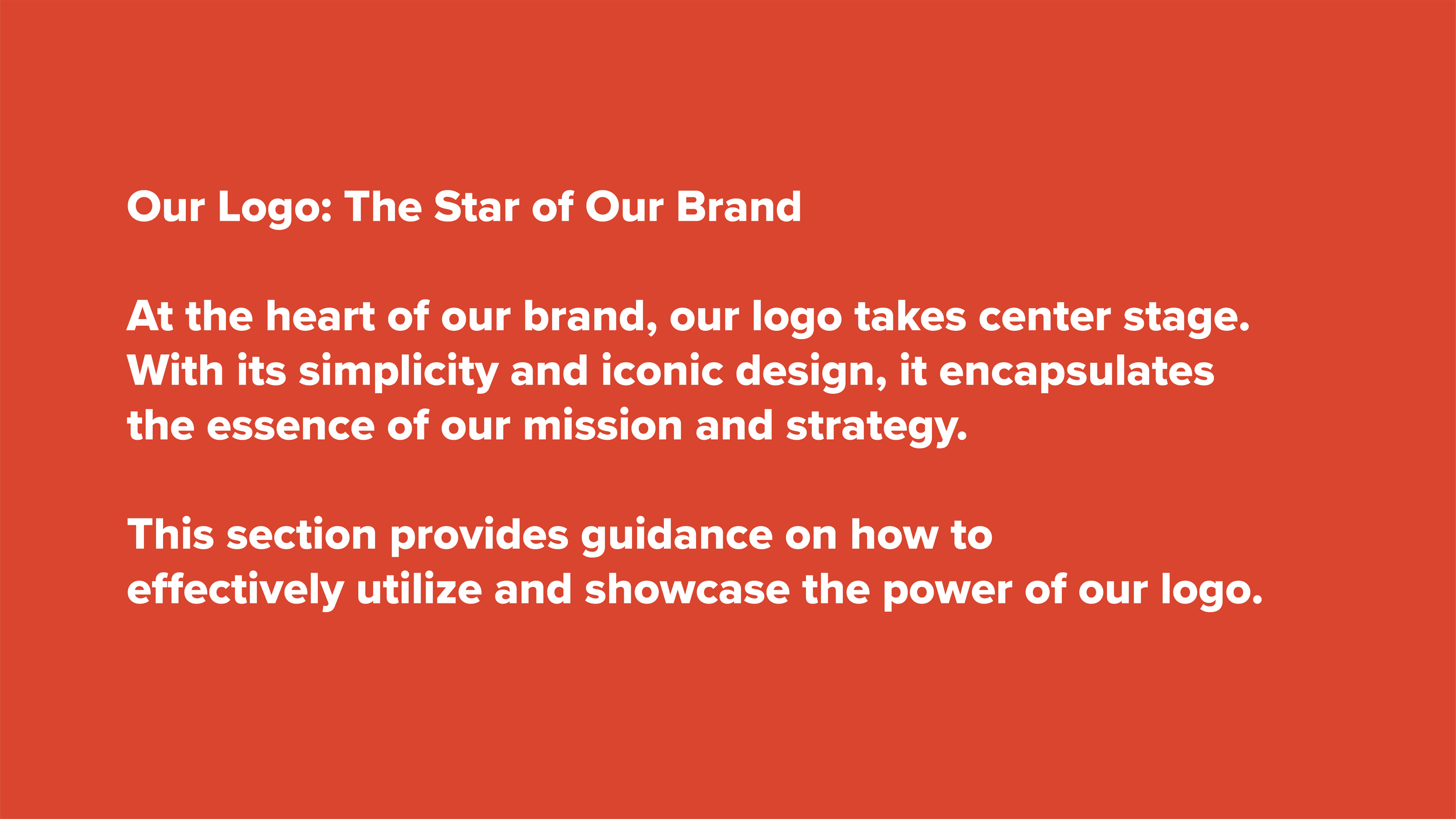 Our Logo: The Star of Our Brand

At the heart of our brand, our logo takes center stage. With its simplicity and iconic design, it encapsulates the essence of our mission and strategy.

This section provides guidance on how to effectively utilize and showcase the power of our logo.